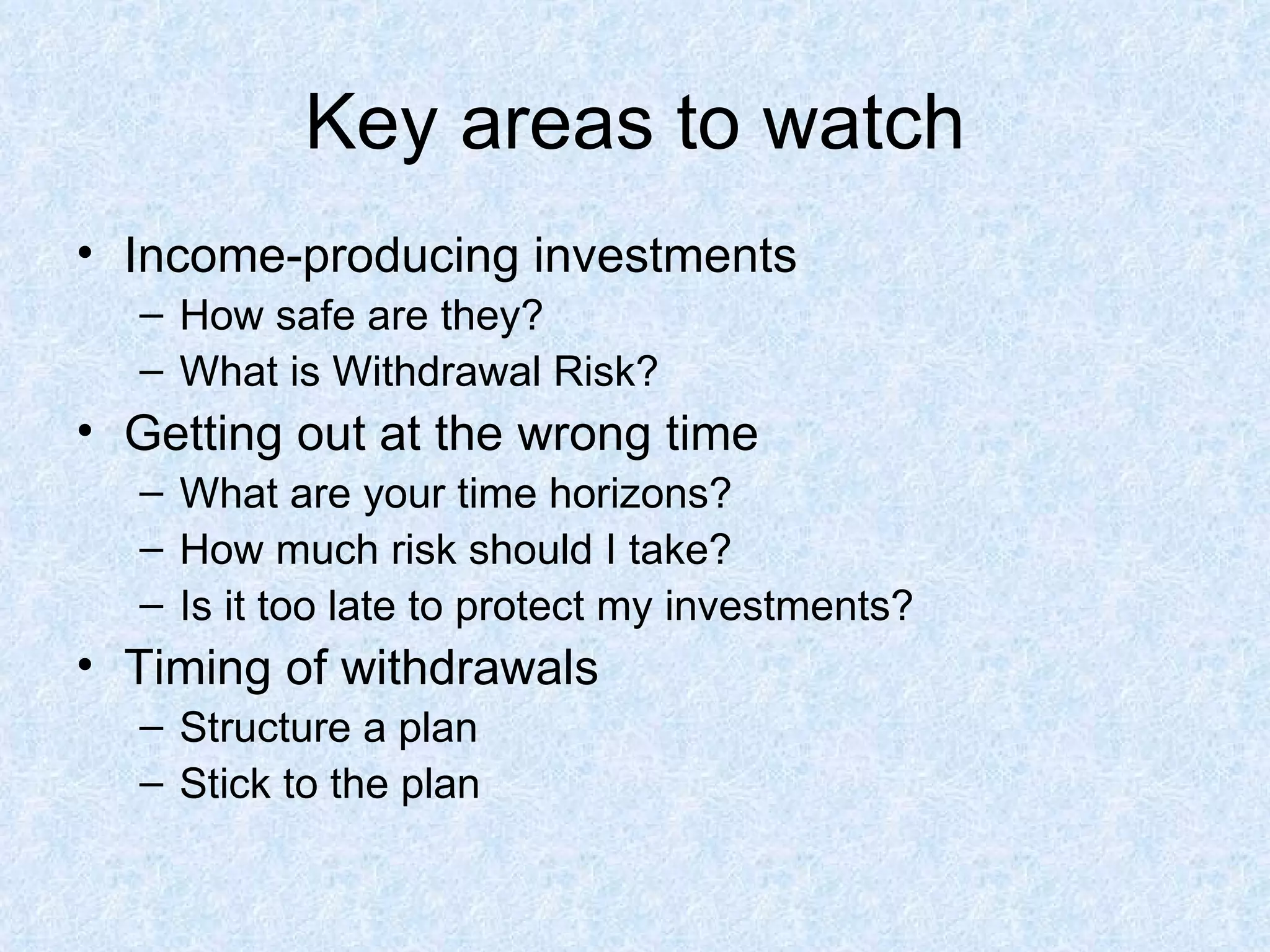 Key areas to watch

• Income-producing investments
– How safe are they?
– What is Withdrawal Risk?
• Getting out at the wrong time
– What are your time horizons?
– How much risk should I take?
– Is it too late to protect my investments?
• Timing of withdrawals
– Structure a plan
– Stick to the plan